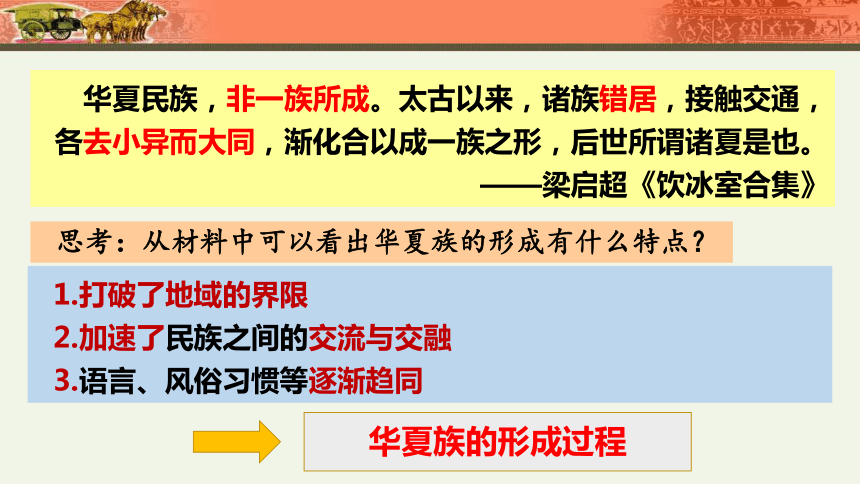 华夏民族，非一族所成。太古以来，诸族错居，接触交通，各去小异而大同，渐化合以成一族之形，后世所谓诸夏是也。

——梁启超《饮冰室合集》

思考：从材料中可以看出华夏族的形成有什么特点？

1.打破了地域的界限
2.加速了民族之间的交流与交融
3.语言、风俗习惯等逐渐趋同

华夏族的形成过程